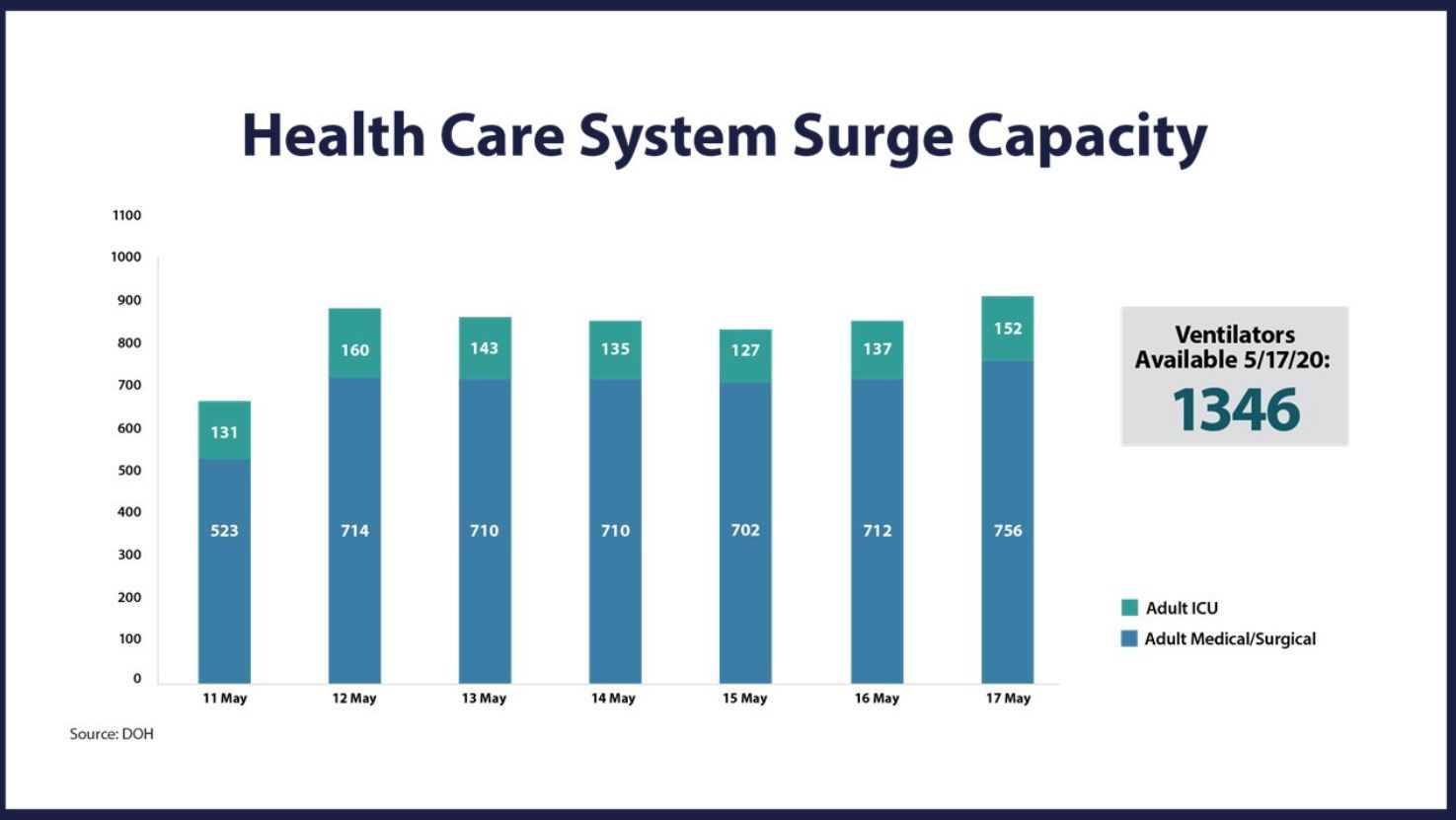 Health Care System Surge Capacity

1100
1000
900
800
700
600
500
400
300
200
100
0

131
523
160
714
143
710
135
710
127
702
137
712
152
756

11 May
12 May
13 May
14 May
15 May
16 May
17 May

Ventilators Available 5/17/20:
1346

Adult ICU
Adult Medical/Surgical

Source: DOH